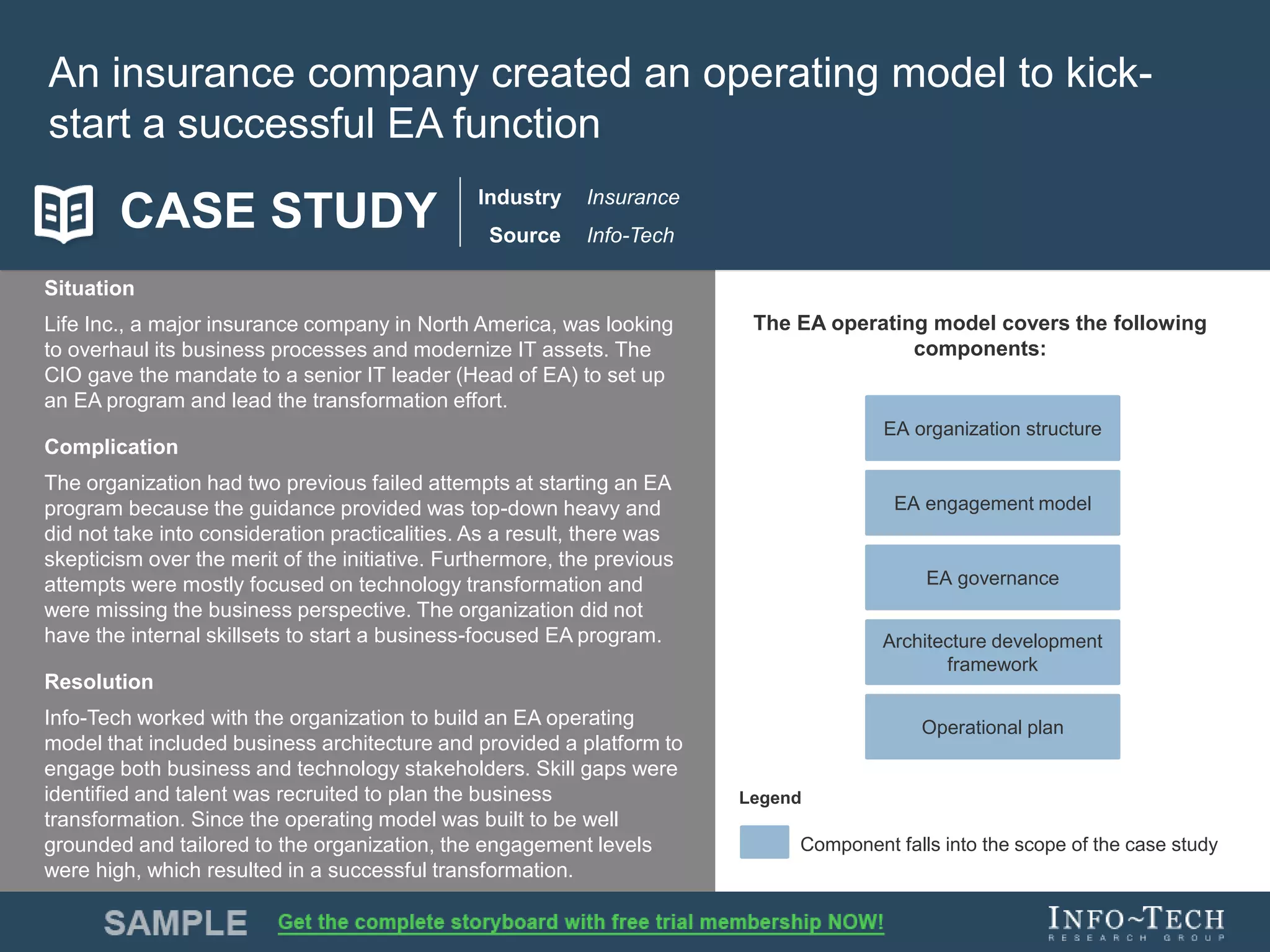 An insurance company created an operating model to kick-start a successful EA function

CASE STUDY

Industry Insurance
Source Info-Tech

Situation

Life Inc., a major insurance company in North America, was looking to overhaul its business processes and modernize IT assets. The CIO gave the mandate to a senior IT leader (Head of EA) to set up an EA program and lead the transformation effort.

Complication

The organization had two previous failed attempts at starting an EA program because the guidance provided was top-down heavy and did not take into consideration practicalities. As a result, there was skepticism over the merit of the initiative. Furthermore, the previous attempts were mostly focused on technology transformation and were missing the business perspective. The organization did not have the internal skillsets to start a business-focused EA program.

Resolution

Info-Tech worked with the organization to build an EA operating model that included business architecture and provided a platform to engage both business and technology stakeholders. Skill gaps were identified and talent was recruited to plan the business transformation. Since the operating model was built to be well grounded and tailored to the organization, the engagement levels were high, which resulted in a successful transformation.

The EA operating model covers the following components:

EA organization structure

EA engagement model

EA governance

Architecture development framework

Operational plan

Legend

Component falls into the scope of the case study

SAMPLE Get the complete storyboard with free trial membership NOW!

INFO~TECH RESEARCH GROUP